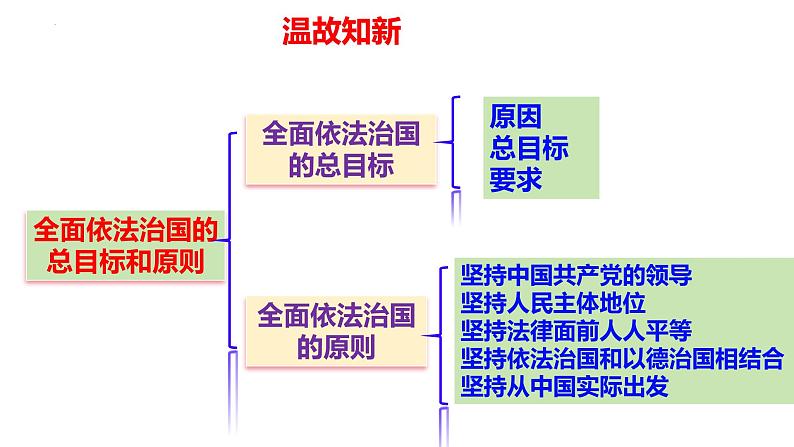 温故知新

全面依法治国的总目标和原则

全面依法治国的总目标

原因
总目标
要求

全面依法治国的原则

坚持中国共产党的领导
坚持人民主体地位
坚持法律面前人人平等
坚持依法治国和以德治国相结合
坚持从中国实际出发